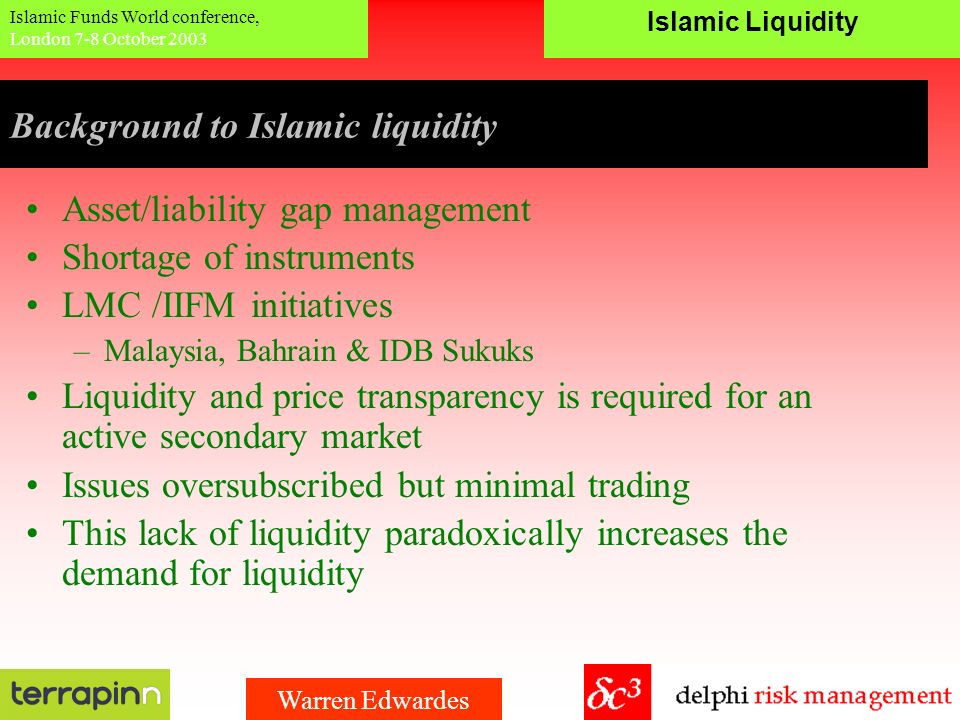 Islamic Funds World conference, London 7-8 October 2003

Islamic Liquidity

Background to Islamic liquidity

• Asset/liability gap management
• Shortage of instruments
• LMC /IIFM initiatives
  – Malaysia, Bahrain & IDB Sukuks
• Liquidity and price transparency is required for an active secondary market
• Issues oversubscribed but minimal trading
• This lack of liquidity paradoxically increases the demand for liquidity

terrapinn

Warren Edwardes

$\delta c^3$

delphi risk management